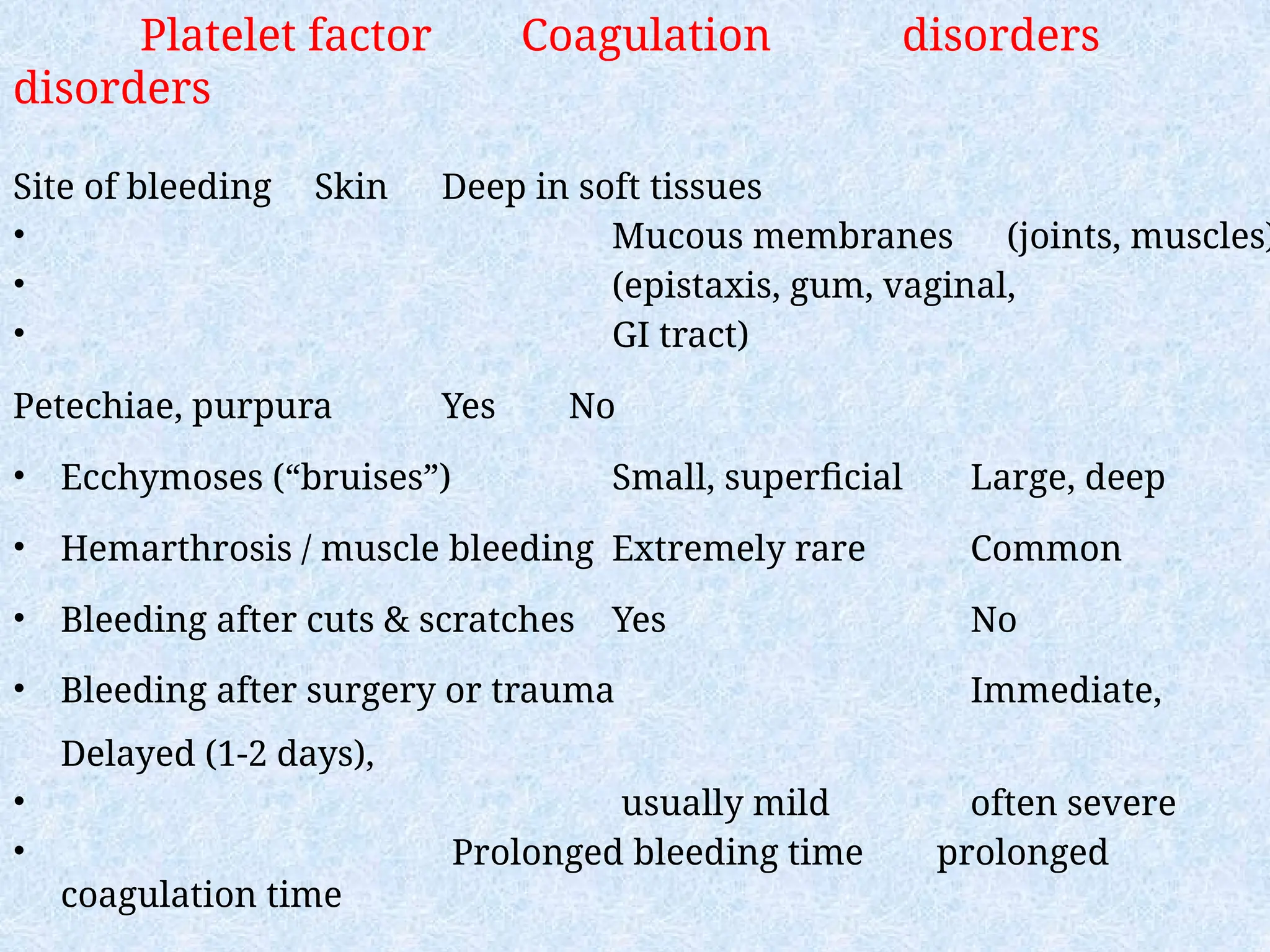 Platelet factor Coagulation disorders disorders

Site of bleeding Skin Deep in soft tissues
• Mucous membranes (joints, muscles)
• (epistaxis, gum, vaginal,
• GI tract)

Petechiae, purpura Yes No

• Ecchymoses (“bruises”) Small, superficial Large, deep

• Hemarthrosis / muscle bleeding Extremely rare Common

• Bleeding after cuts & scratches Yes No

• Bleeding after surgery or trauma Immediate, Delayed (1-2 days),
• usually mild often severe
• Prolonged bleeding time prolonged coagulation time